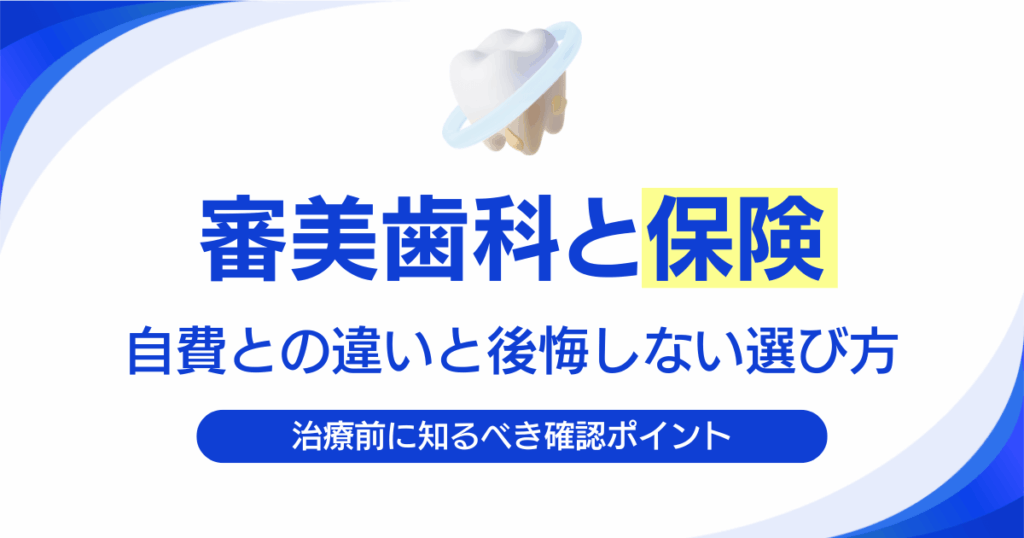 審美歯科と保険

自費との違いと後悔しない選び方

治療前に知るべき確認ポイント